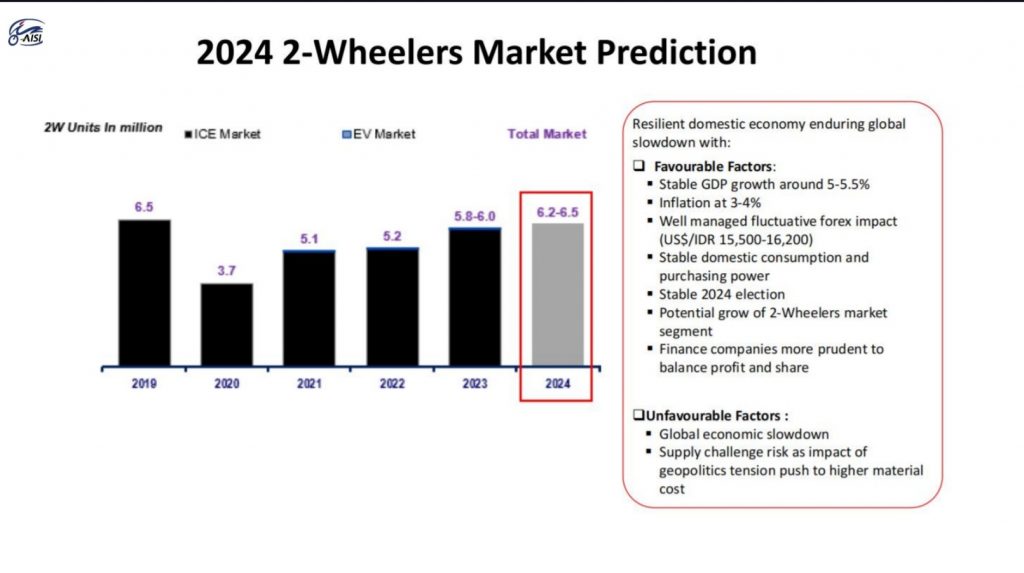 AISI

2024 2-Wheelers Market Prediction

2W Units In million ICE Market EV Market Total Market

6.5
3.7
5.1
5.2
5.8-6.0
6.2-6.5

2019 2020 2021 2022 2023 2024

Resilient domestic economy enduring global slowdown with:

❑ Favourable Factors:
▪ Stable GDP growth around 5-5.5%
▪ Inflation at 3-4%
▪ Well managed fluctuative forex impact (US$/IDR 15,500-16,200)
▪ Stable domestic consumption and purchasing power
▪ Stable 2024 election
▪ Potential grow of 2-Wheelers market segment
▪ Finance companies more prudent to balance profit and share

❑Unfavourable Factors :
▪ Global economic slowdown
▪ Supply challenge risk as impact of geopolitics tension push to higher material cost